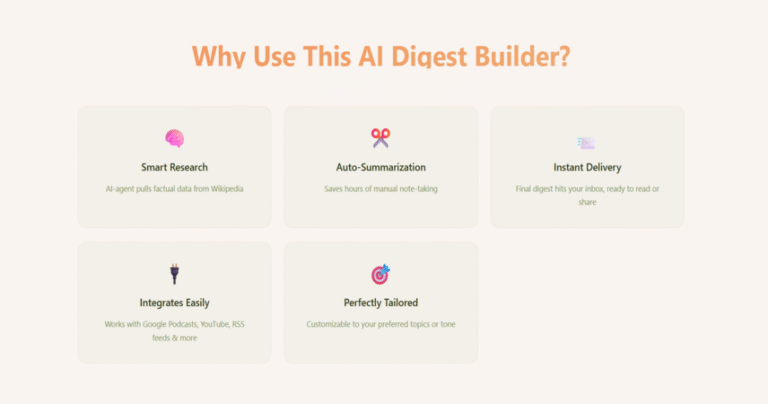 Why Use This AI Digest Builder?

Smart Research

AI-agent pulls factual data from Wikipedia

Auto-Summarization

Saves hours of manual note-taking

Instant Delivery

Final digest hits your inbox, ready to read or share

Integrates Easily

Works with Google Podcasts, YouTube, RSS feeds & more

Perfectly Tailored

Customizable to your preferred topics or tone